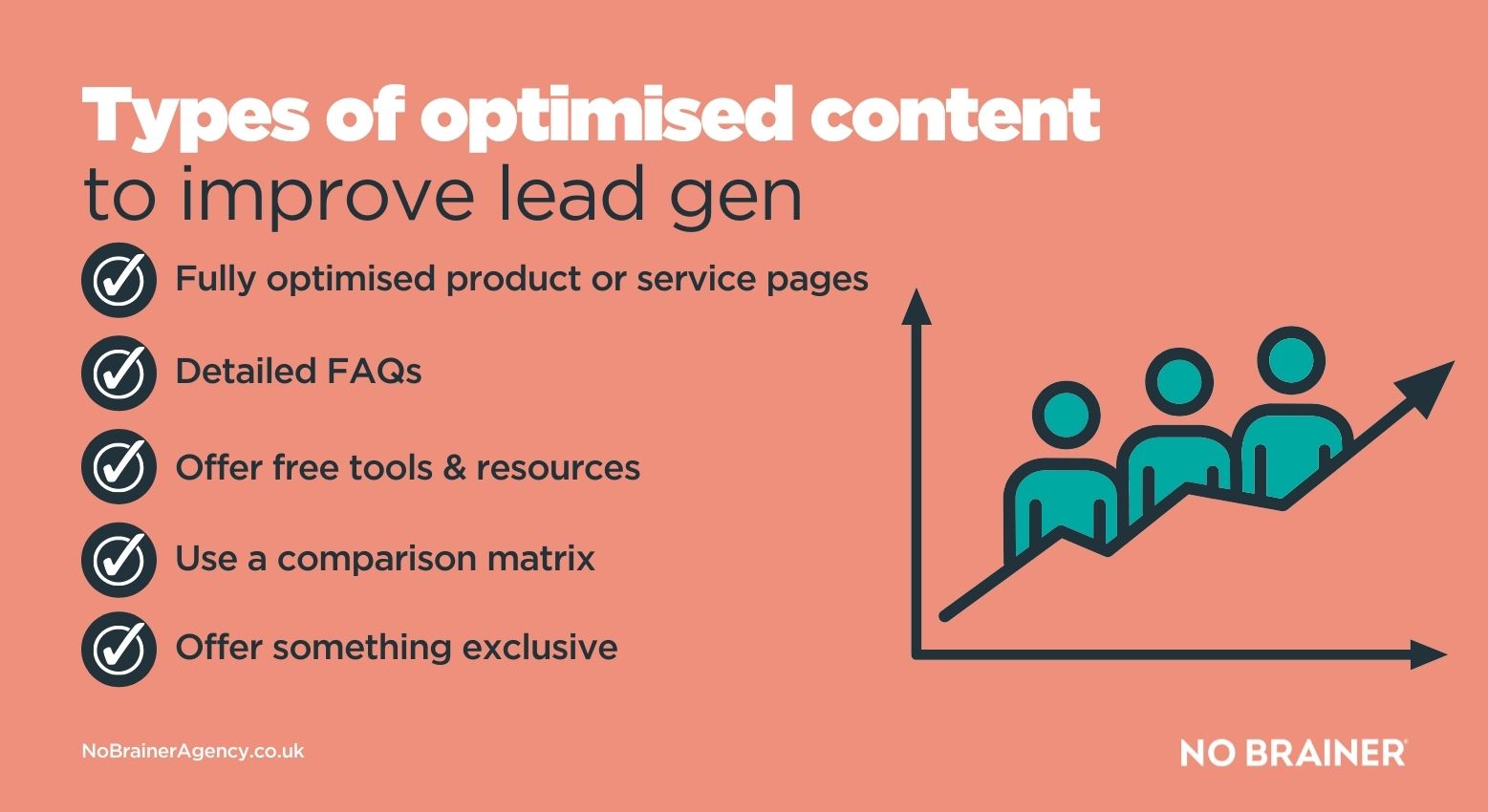 Types of optimised content
to improve lead gen

Fully optimised product or service pages

Detailed FAQs

Offer free tools & resources

Use a comparison matrix

Offer something exclusive

NoBrainerAgency.co.uk

NO BRAINER®